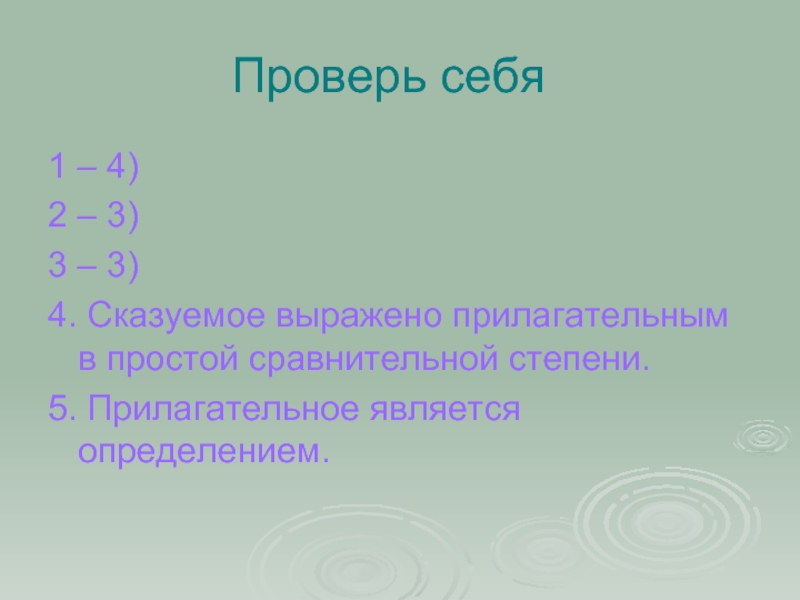 Проверь себя

1 – 4)

2 – 3)

3 – 3)

4. Сказуемое выражено прилагательным в простой сравнительной степени.

5. Прилагательное является определением.